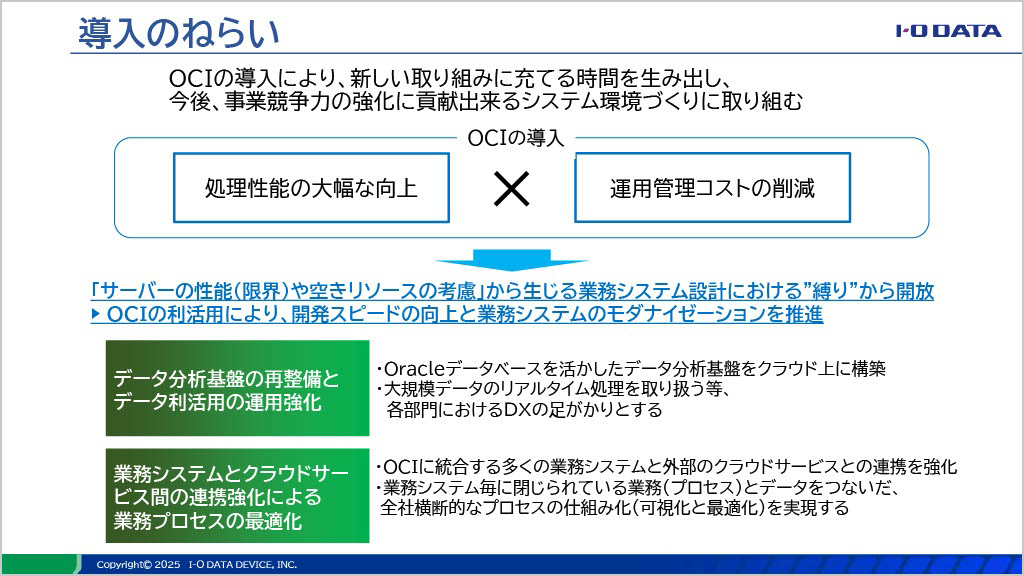 導入のねらい

I-O DATA

OCIの導入により、新しい取り組みに充てる時間を生み出し、
今後、事業競争力の強化に貢献出来るシステム環境づくりに取り組む

OCIの導入

処理性能の大幅な向上

×

運用管理コストの削減

「サーバーの性能(限界)や空きリソースの考慮」から生じる業務システム設計における”縛り”から開放
▶ OCIの利活用により、開発スピードの向上と業務システムのモダナイゼーションを推進

データ分析基盤の再整備とデータ利活用の運用強化

・Oracleデータベースを活かしたデータ分析基盤をクラウド上に構築
・大規模データのリアルタイム処理を取り扱う等、各部門におけるDXの足がかりとする

業務システムとクラウドサービス間の連携強化による業務プロセスの最適化

・OCIに統合する多くの業務システムと外部のクラウドサービスとの連携を強化
・業務システム毎に閉じられている業務(プロセス)とデータをつないだ、全社横断的なプロセスの仕組み化(可視化と最適化)を実現する

Copyright© 2025 I-O DATA DEVICE, INC.